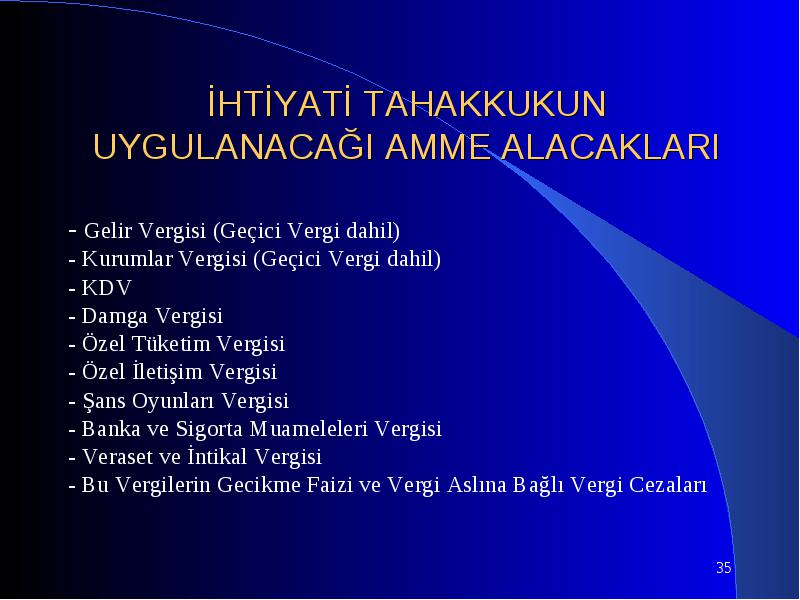 İHTİYATİ TAHAKKUKUN UYGULANACAĞI AMME ALACAKLARI

- Gelir Vergisi (Geçici Vergi dahil)
- Kurumlar Vergisi (Geçici Vergi dahil)
- KDV
- Damga Vergisi
- Özel Tüketim Vergisi
- Özel İletişim Vergisi
- Şans Oyunları Vergisi
- Banka ve Sigorta Muameleleri Vergisi
- Veraset ve İntikal Vergisi
- Bu Vergilerin Gecikme Faizi ve Vergi Aslına Bağlı Vergi Cezaları

35